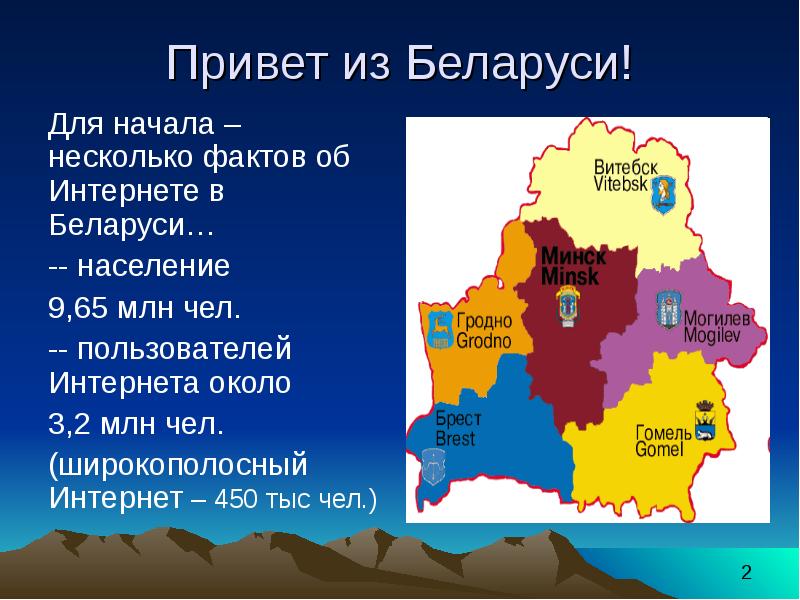 Привет из Беларуси!

Для начала – несколько фактов об Интернете в Беларуси…

-- население

9,65 млн чел.

-- пользователей Интернета около

3,2 млн чел.

(широкополосный Интернет – 450 тыс чел.)

Витебск
Vitebsk

Минск
Minsk

Гродно
Grodno

Могилев
Mogilev

Брест
Brest

Гомель
Gomel

2